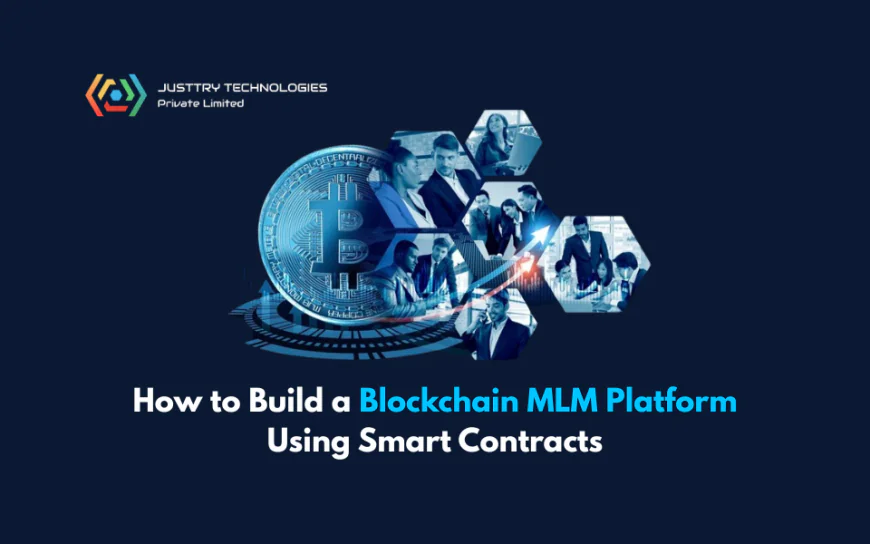 JUSTTRY TECHNOLOGIES
Private Limited

How to Build a Blockchain MLM Platform Using Smart Contracts